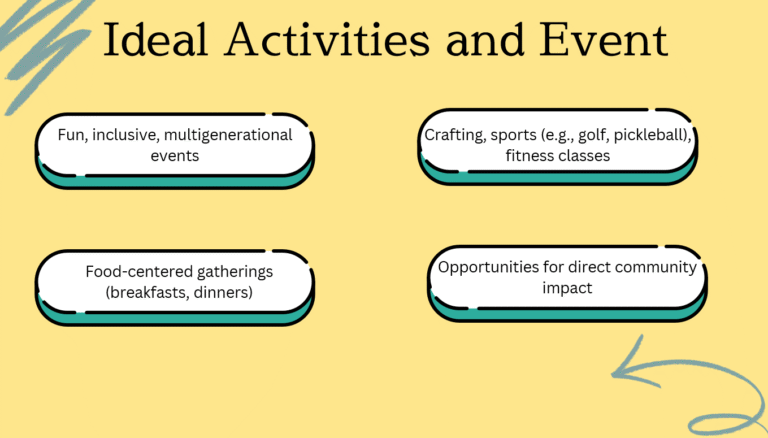 Ideal Activities and Event

Fun, inclusive, multigenerational events

Crafting, sports (e.g., golf, pickleball), fitness classes

Food-centered gatherings (breakfasts, dinners)

Opportunities for direct community impact